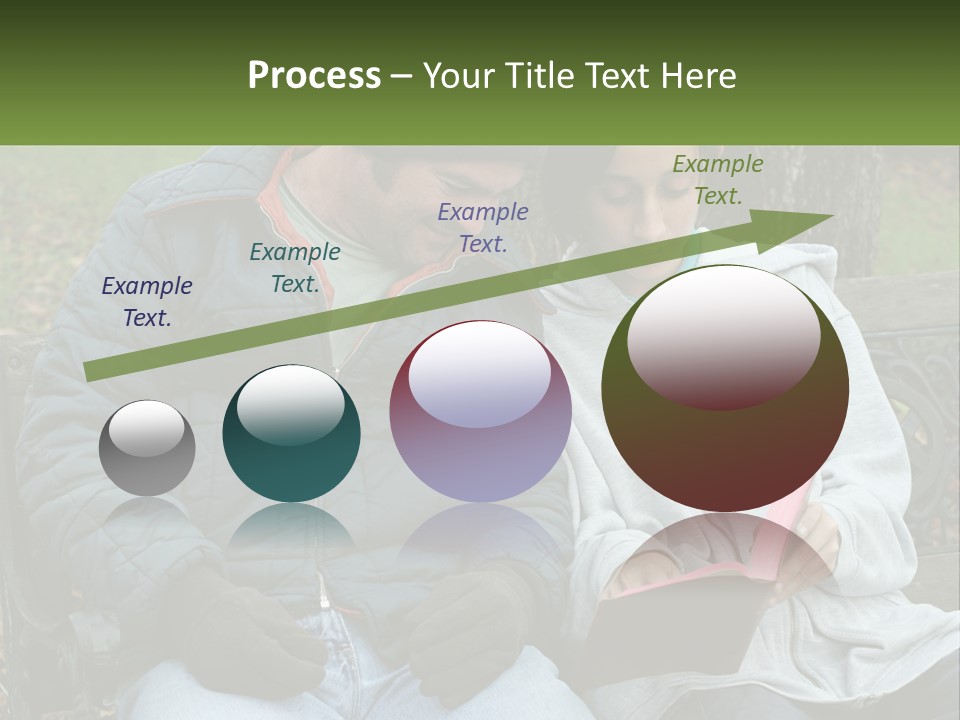 Process – Your Title Text Here

Example Text.

Example Text.

Example Text.

Example Text.